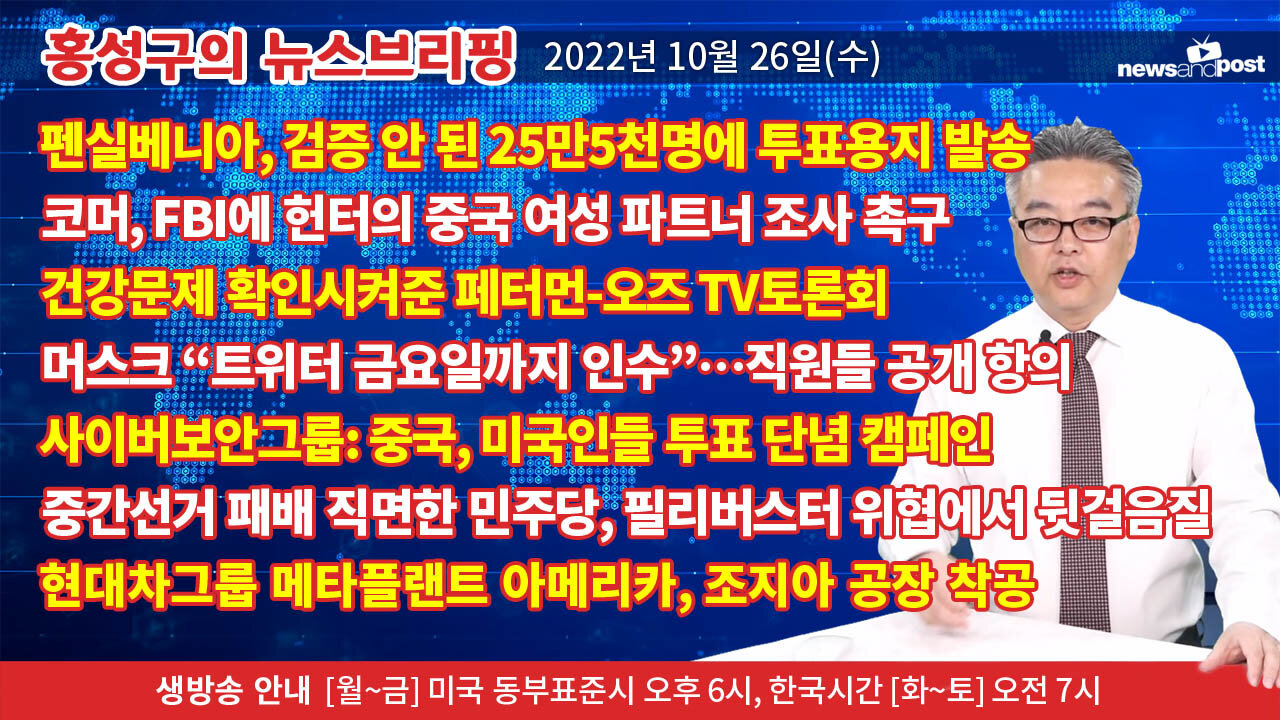 홍성구의 뉴스브리핑 2022년 10월 26일(수)

newsandpost

펜실베니아, 검증 안 된 25만5천명에 투표용지 발송
코머, FBI에 헌터의 중국 여성 파트너 조사 촉구
건강문제 확인시켜준 페터먼-오즈 TV토론회
머스크 “트위터 금요일까지 인수”…직원들 공개 항의
사이버보안그룹: 중국, 미국인들 투표 단념 캠페인
중간선거 패배 직면한 민주당, 필리버스터 위협에서 뒷걸음질
현대차그룹 메타플랜트 아메리카, 조지아 공장 착공

생방송 안내 [월~금] 미국 동부표준시 오후 6시, 한국시간 [화~토] 오전 7시